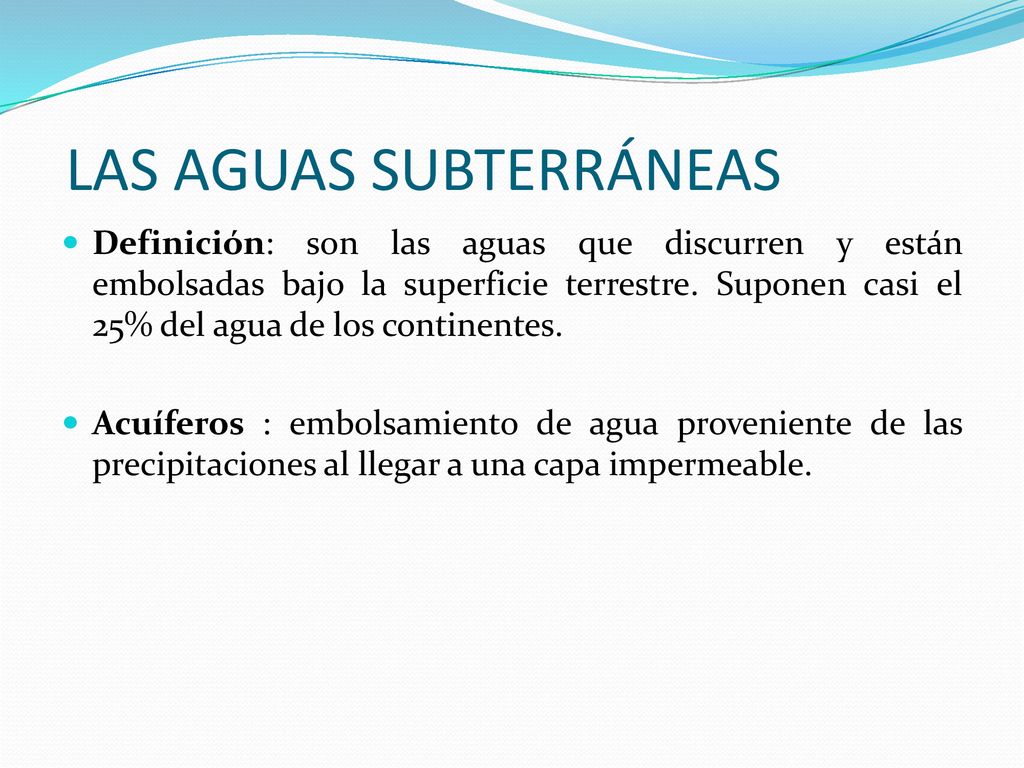 LAS AGUAS SUBTERRÁNEAS

Definición: son las aguas que discurren y están embolsadas bajo la superficie terrestre. Suponen casi el 25% del agua de los continentes.

Acuíferos : embolsamiento de agua proveniente de las precipitaciones al llegar a una capa impermeable.